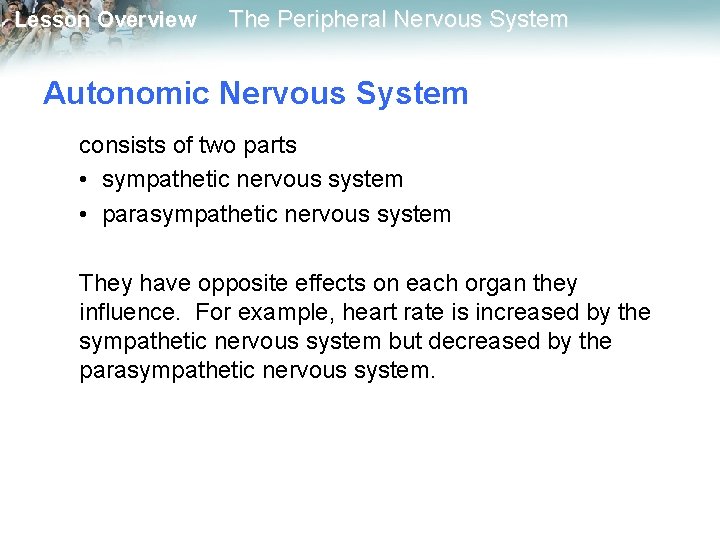 Lesson Overview The Peripheral Nervous System

Autonomic Nervous System

consists of two parts
• sympathetic nervous system
• parasympathetic nervous system

They have opposite effects on each organ they influence. For example, heart rate is increased by the sympathetic nervous system but decreased by the parasympathetic nervous system.